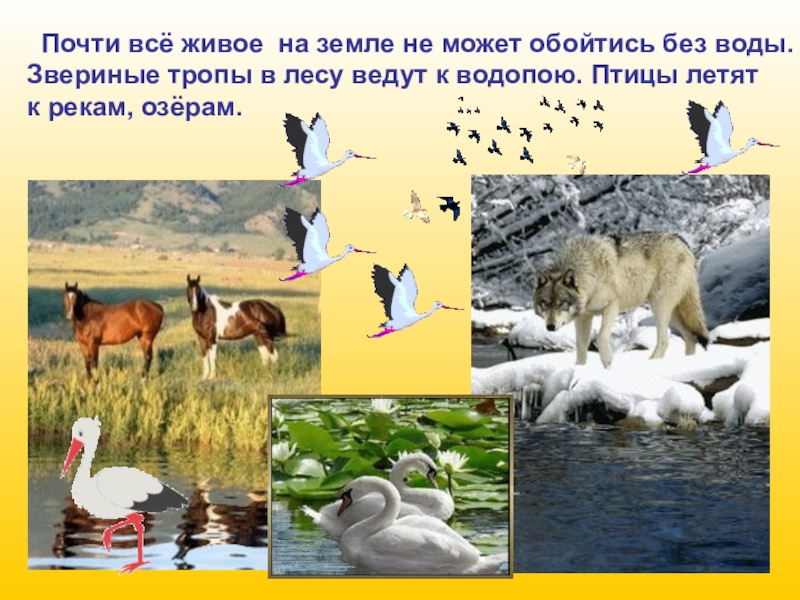 Почти всё живое на земле не может обойтись без воды. Звериные тропы в лесу ведут к водопою. Птицы летят к рекам, озёрам.